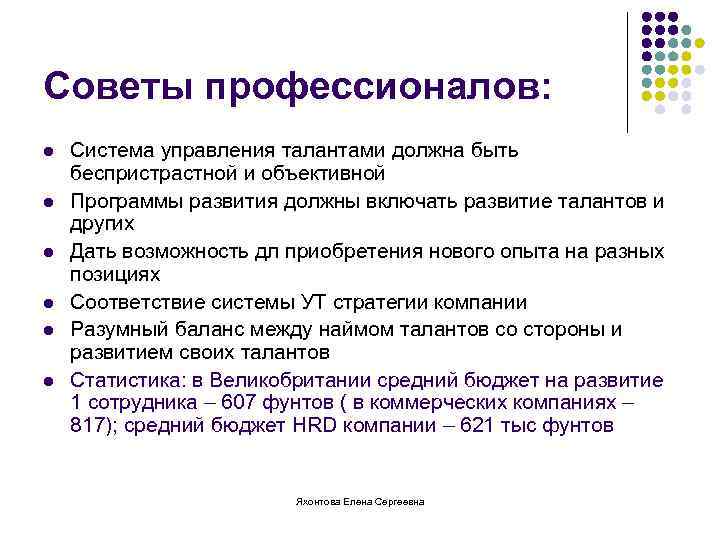 Советы профессионалов:

- Система управления талантами должна быть беспристрастной и объективной
- Программы развития должны включать развитие талантов и других
- Дать возможность дл приобретения нового опыта на разных позициях
- Соответствие системы УТ стратегии компании
- Разумный баланс между наймом талантов со стороны и развитием своих талантов
- Статистика: в Великобритании средний бюджет на развитие 1 сотрудника – 607 фунтов ( в коммерческих компаниях – 817); средний бюджет HRD компании – 621 тыс фунтов

Яхонтова Елена Сергеевна